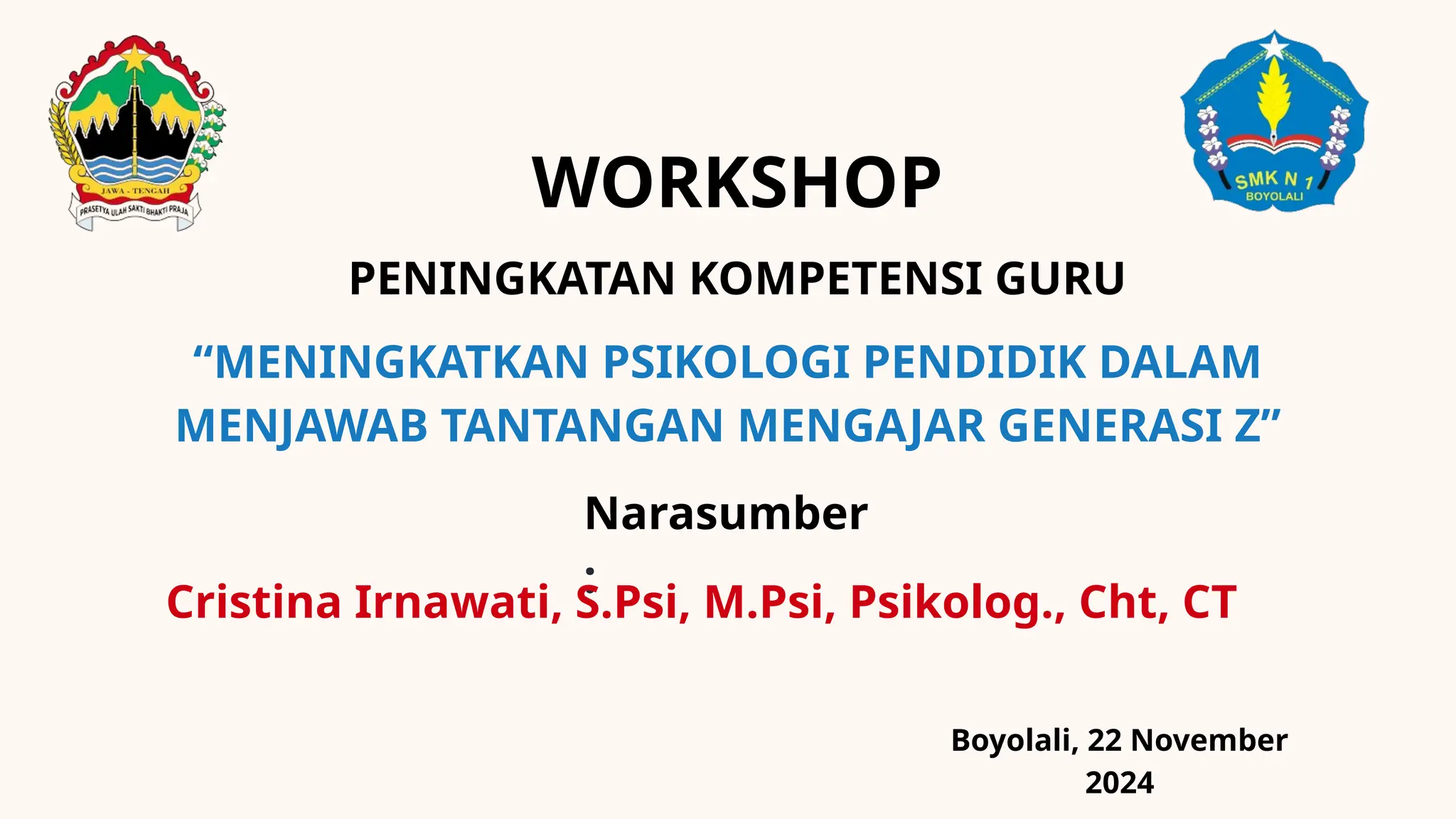 JAWA - TENGAH
PRASETYA ULAH SAKTI BHAKTI PRAJA

SMK N 1
BOYOLALI

WORKSHOP

PENINGKATAN KOMPETENSI GURU

“MENINGKATKAN PSIKOLOGI PENDIDIK DALAM MENJAWAB TANTANGAN MENGAJAR GENERASI Z”

Narasumber
:
Cristina Irnawati, S.Psi, M.Psi, Psikolog., Cht, CT

Boyolali, 22 November 2024